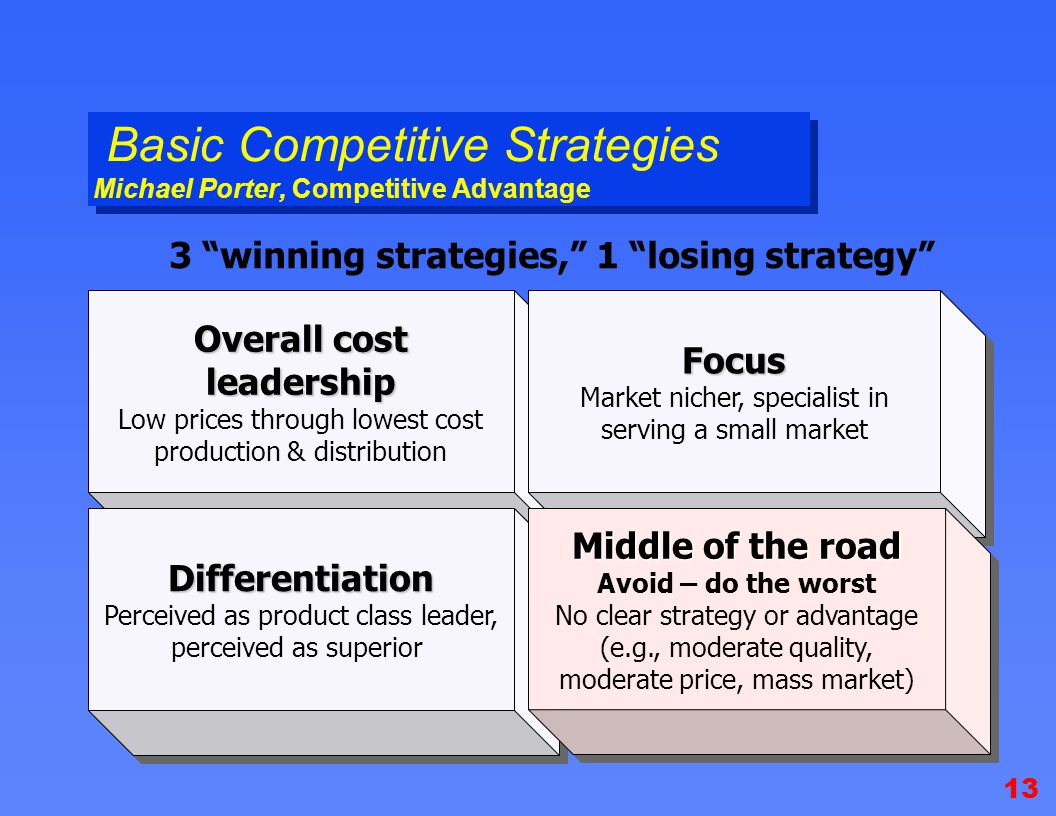 Basic Competitive Strategies
Michael Porter, Competitive Advantage

3 “winning strategies,” 1 “losing strategy”

Overall cost leadership
Low prices through lowest cost production & distribution

Focus
Market nicher, specialist in serving a small market

Differentiation
Perceived as product class leader, perceived as superior

Middle of the road
Avoid – do the worst
No clear strategy or advantage (e.g., moderate quality, moderate price, mass market)

13